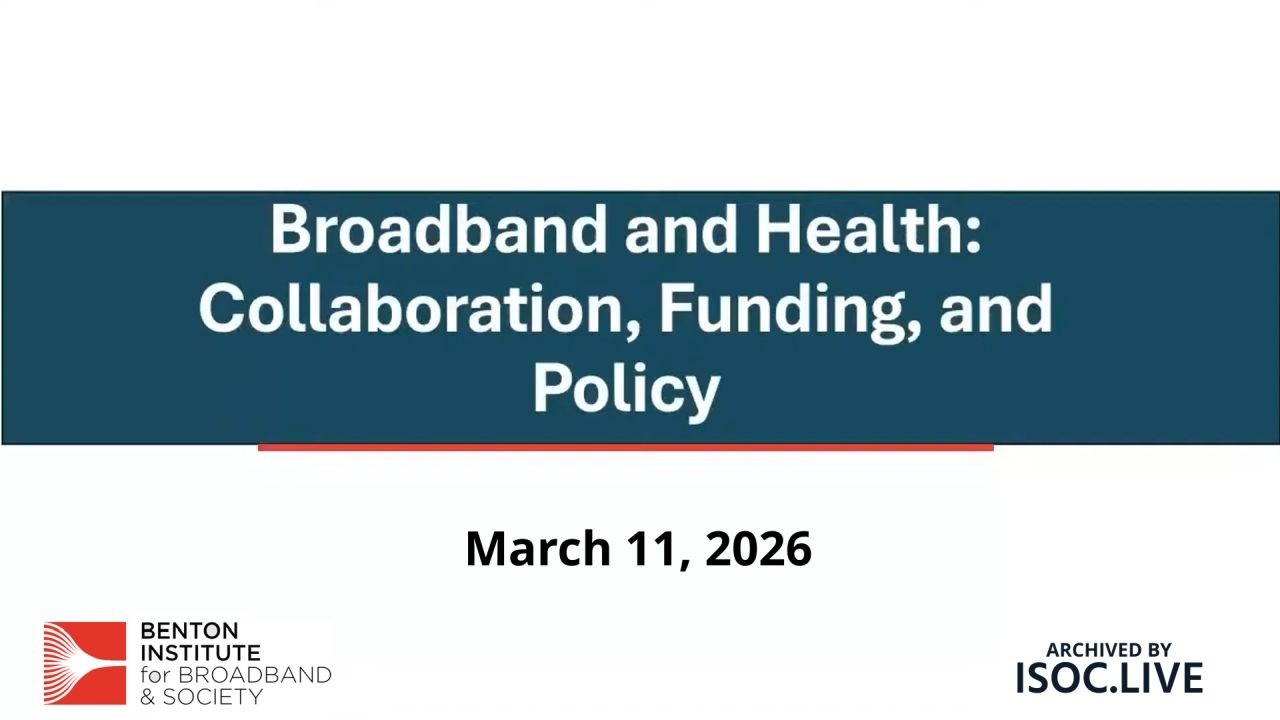 Broadband and Health: Collaboration, Funding, and Policy

March 11, 2026

BENTON INSTITUTE for BROADBAND & SOCIETY

ARCHIVED BY
ISOC.LIVE